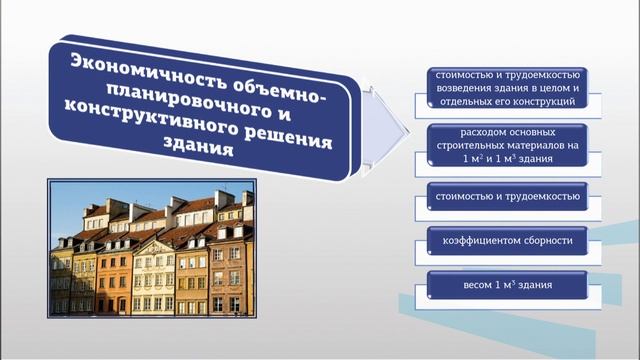 Экономичность объемно-планировочного и конструктивного решения здания

стоимостью и трудоемкостью возведения здания в целом и отдельных его конструкций

расходом основных строительных материалов на 1 м$^2$ и 1 м$^3$ здания

стоимостью и трудоемкостью

коэффициентом сборности

весом 1 м$^3$ здания